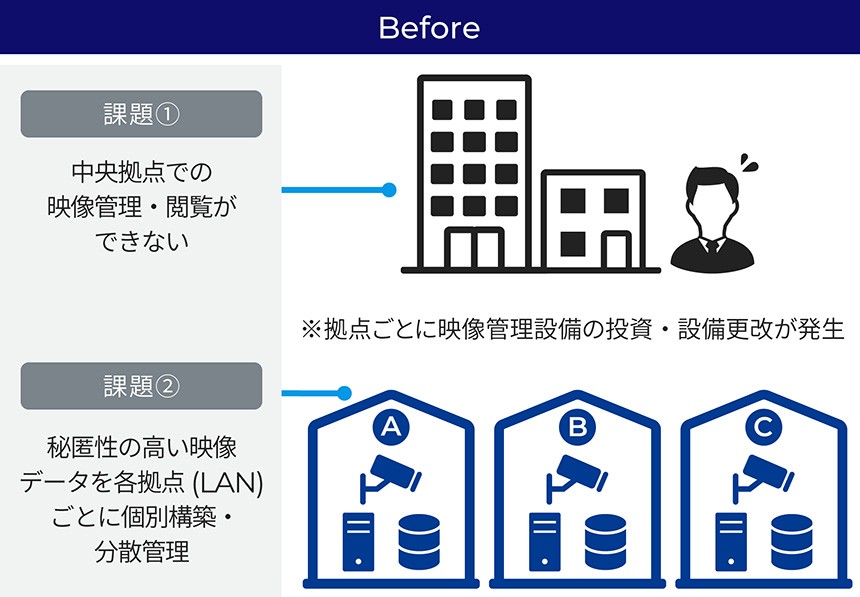 Before

課題①

中央拠点での映像管理・閲覧ができない

※拠点ごとに映像管理設備の投資・設備更改が発生

課題②

秘匿性の高い映像データを各拠点 (LAN) ごとに個別構築・分散管理

A

B

C